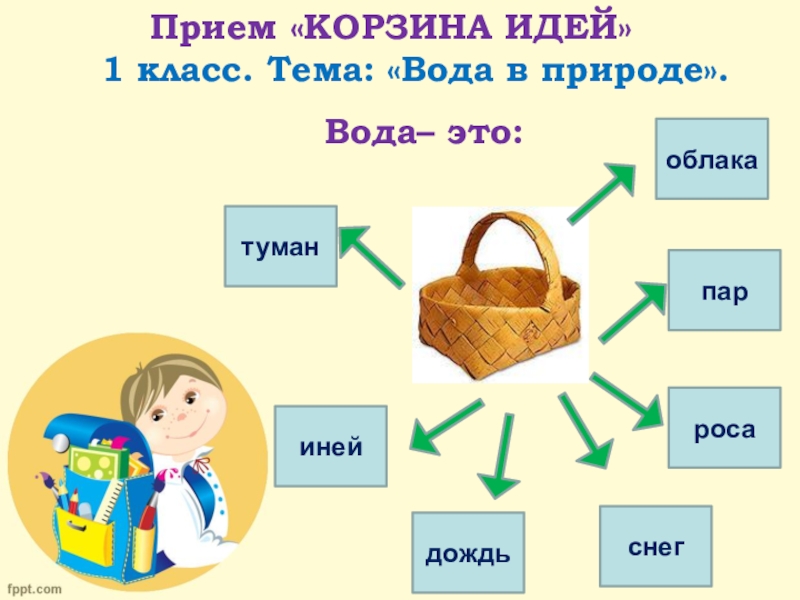 Прием «КОРЗИНА ИДЕЙ»
1 класс. Тема: «Вода в природе».

Вода– это:

облака

туман

пар

роса

иней

дождь

снег

fppt.com